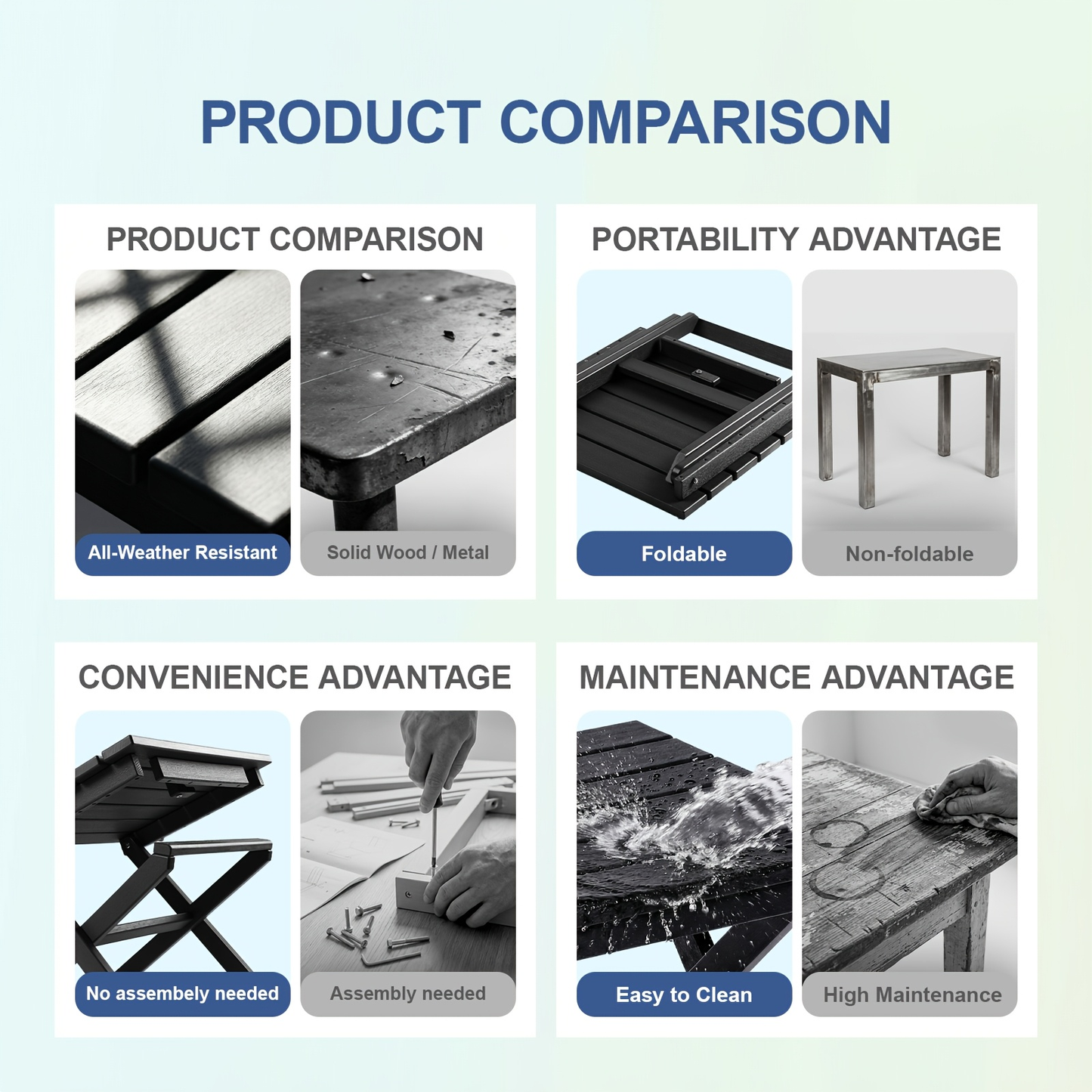 PRODUCT COMPARISON

PRODUCT COMPARISON

All-Weather Resistant

Solid Wood / Metal

PORTABILITY ADVANTAGE

Foldable

Non-foldable

CONVENIENCE ADVANTAGE

No assembely needed

Assembly needed

MAINTENANCE ADVANTAGE

Easy to Clean

High Maintenance